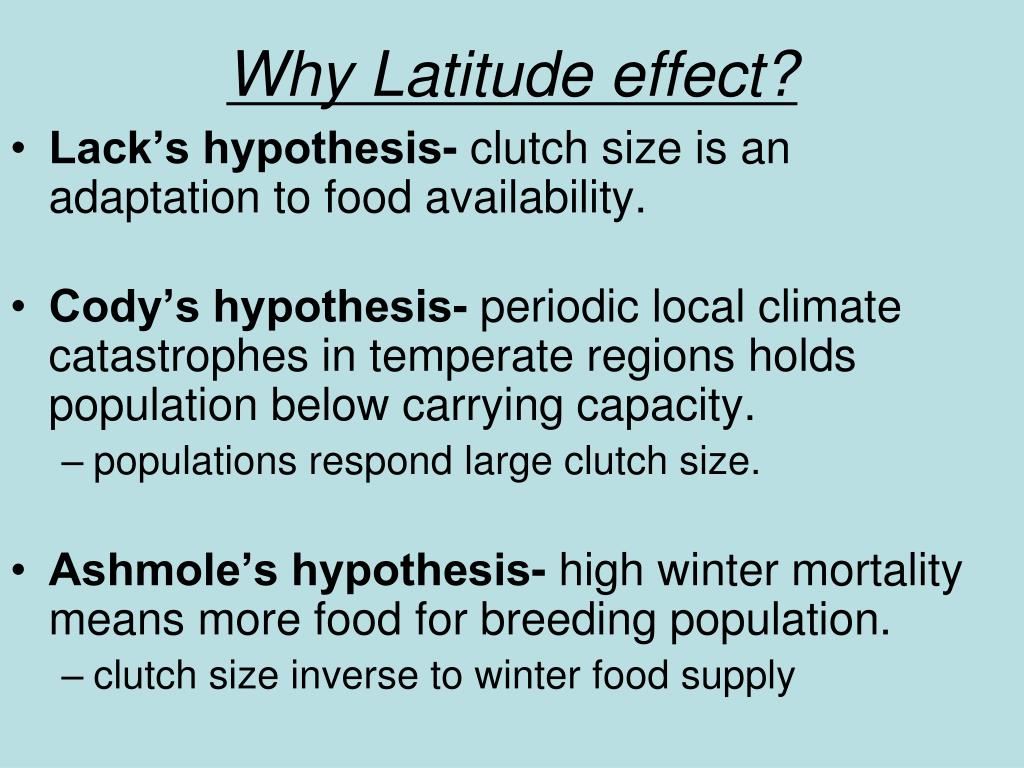 Why Latitude effect?

• Lack's hypothesis- clutch size is an adaptation to food availability.

• Cody's hypothesis- periodic local climate catastrophes in temperate regions holds population below carrying capacity.
– populations respond large clutch size.

• Ashmole's hypothesis- high winter mortality means more food for breeding population.
– clutch size inverse to winter food supply